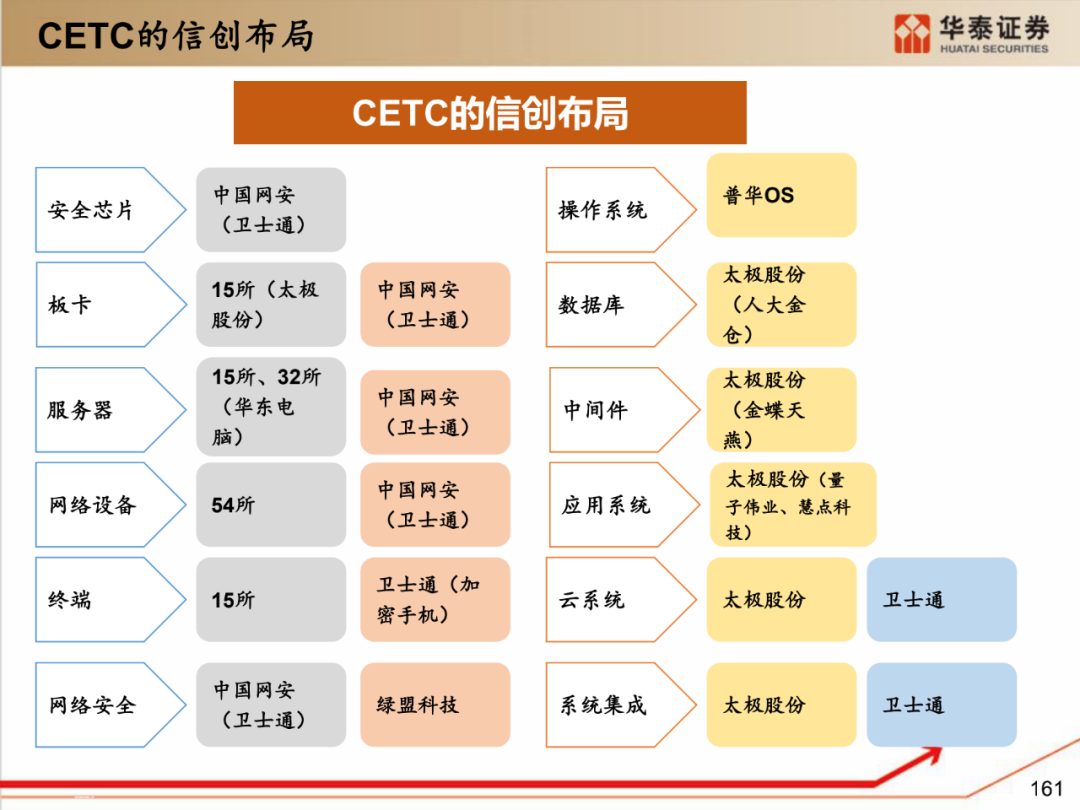 CETC的信创布局

华泰证券
HUATAI SECURITIES

CETC的信创布局

安全芯片
中国网安（卫士通）

板卡
15所（太极股份）
中国网安（卫士通）

服务器
15所、32所（华东电脑）
中国网安（卫士通）

网络设备
54所
中国网安（卫士通）

终端
15所
卫士通（加密手机）

网络安全
中国网安（卫士通）
绿盟科技

操作系统
普华OS

数据库
太极股份（人大金仓）

中间件
太极股份（金蝶天燕）

应用系统
太极股份（量子伟业、慧点科技）

云系统
太极股份
卫士通

系统集成
太极股份
卫士通

161